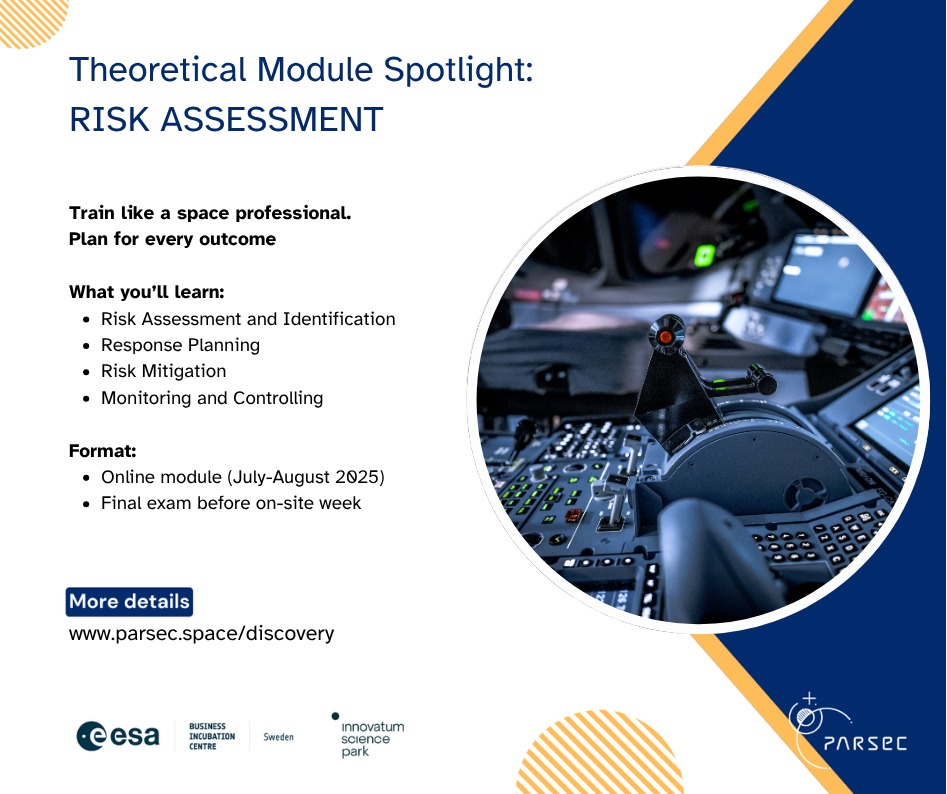 Theoretical Module Spotlight:
RISK ASSESSMENT

Train like a space professional.
Plan for every outcome

What you'll learn:
- Risk Assessment and Identification
- Response Planning
- Risk Mitigation
- Monitoring and Controlling

Format:
- Online module (July-August 2025)
- Final exam before on-site week

More details
www.parsec.space/discovery

esa BUSINESS INCUBATION CENTRE Sweden

innovatum science park

PARSEC